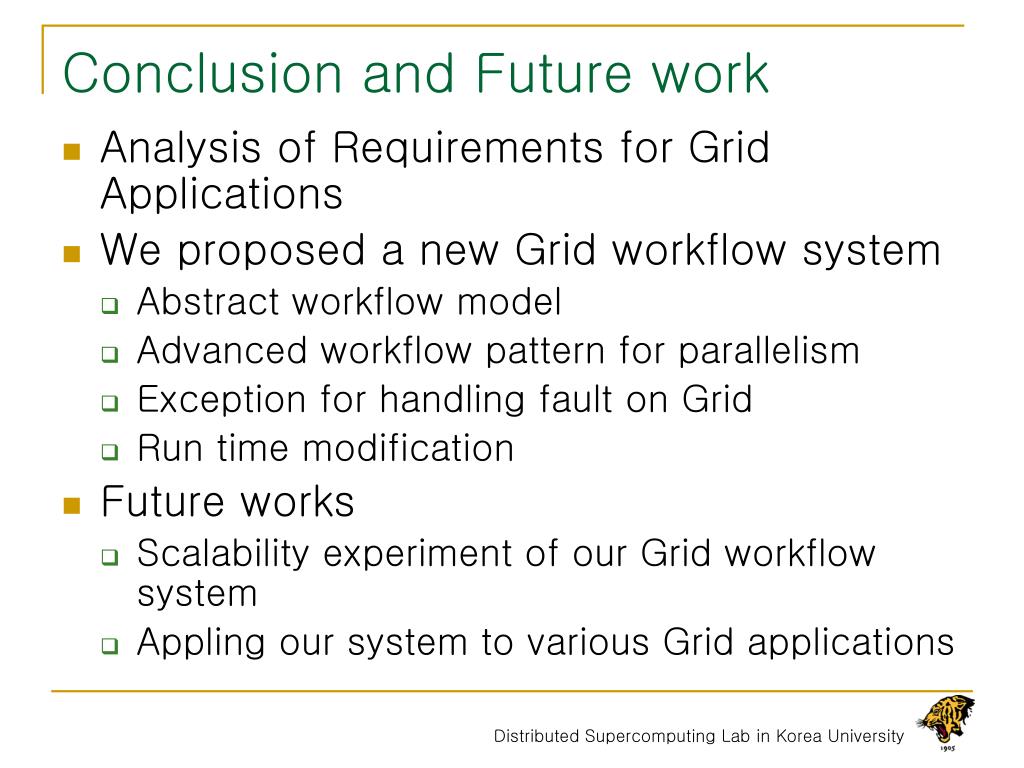 Conclusion and Future work

- Analysis of Requirements for Grid Applications
- We proposed a new Grid workflow system
  - Abstract workflow model
  - Advanced workflow pattern for parallelism
  - Exception for handling fault on Grid
  - Run time modification
- Future works
  - Scalability experiment of our Grid workflow system
  - Appling our system to various Grid applications

Distributed Supercomputing Lab in Korea University

1905